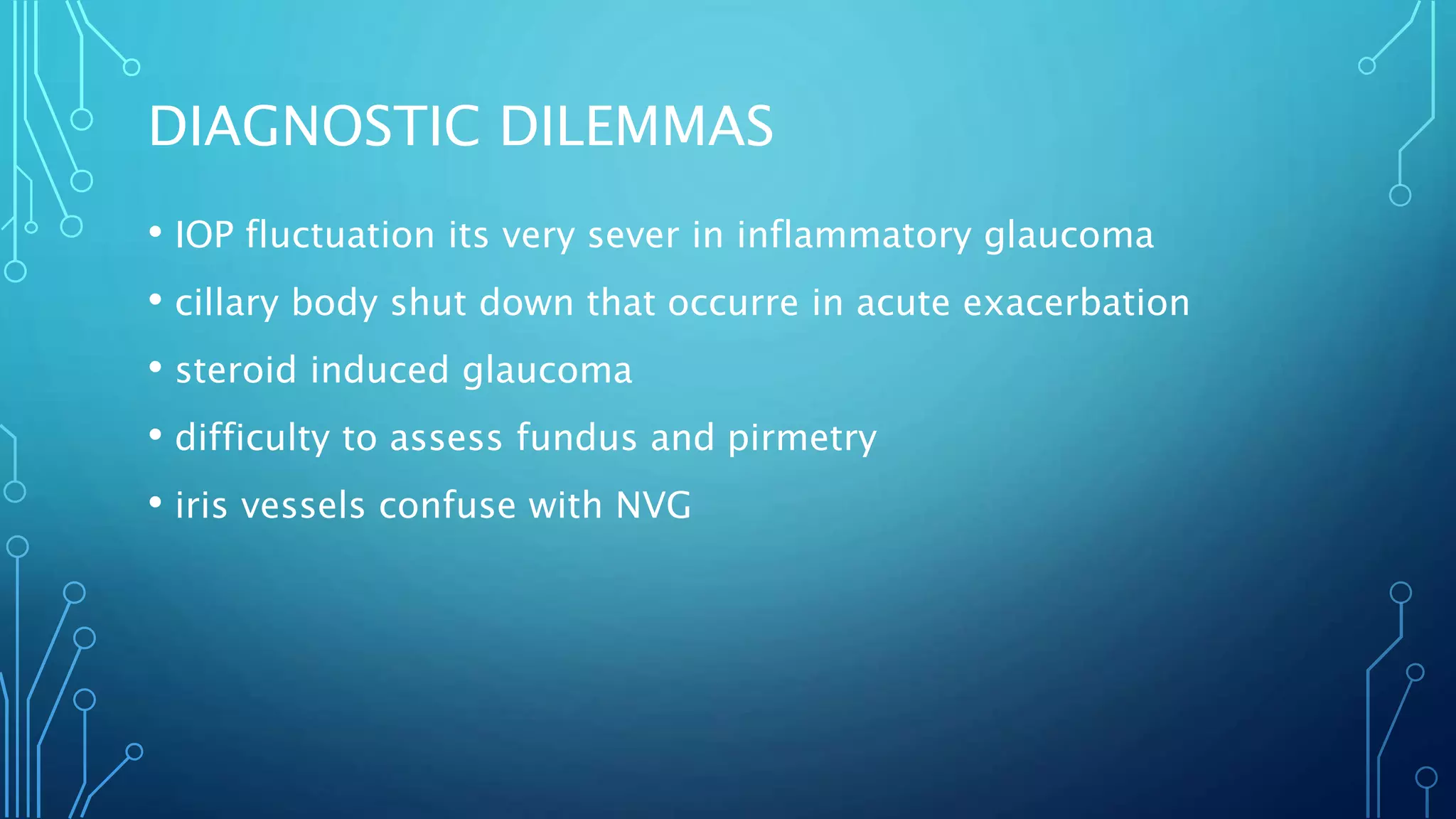 DIAGNOSTIC DILEMMAS

• IOP fluctuation its very sever in inflammatory glaucoma
• cillary body shut down that occurre in acute exacerbation
• steroid induced glaucoma
• difficulty to assess fundus and pirmetry
• iris vessels confuse with NVG